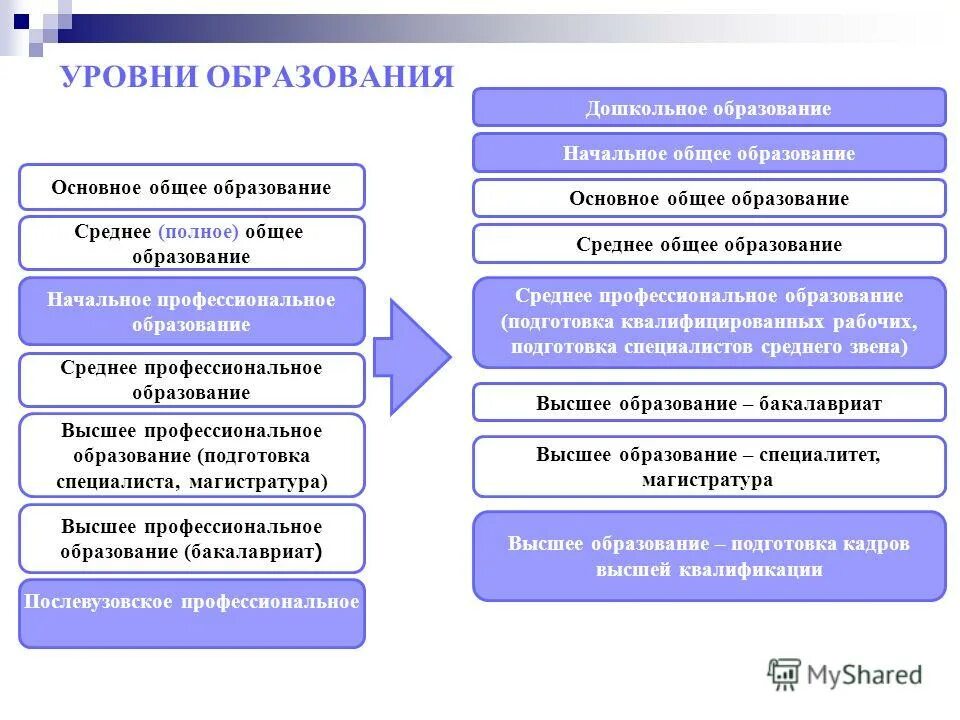 УРОВНИ ОБРАЗОВАНИЯ

Основное общее образование

Среднее (полное) общее образование

Начальное профессиональное образование

Среднее профессиональное образование

Высшее профессиональное образование (подготовка специалиста, магистратура)

Высшее профессиональное образование (бакалавриат)

Послевузовское профессиональное

Дошкольное образование

Начальное общее образование

Основное общее образование

Среднее общее образование

Среднее профессиональное образование (подготовка квалифицированных рабочих, подготовка специалистов среднего звена)

Высшее образование – бакалавриат

Высшее образование – специалитет, магистратура

Высшее образование – подготовка кадров высшей квалификации

MyShared